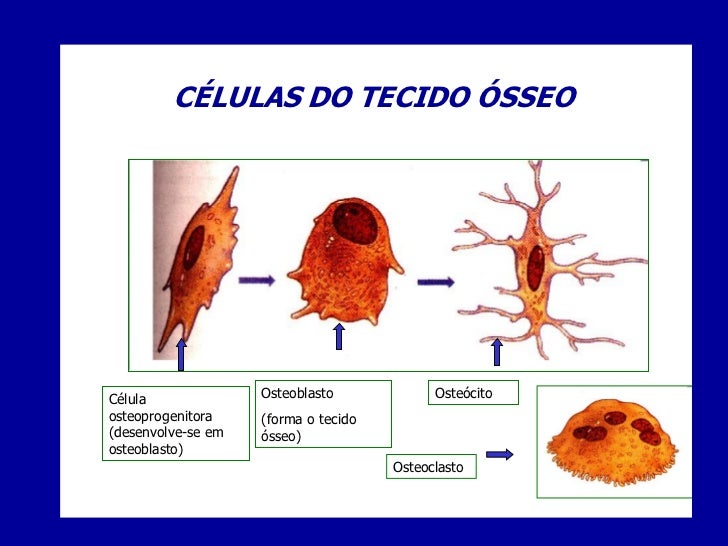 CÉLULAS DO TECIDO ÓSSEO

Célula osteoprogenitora (desenvolve-se em osteoblasto)

Osteoblasto

(forma o tecido ósseo)

Osteócito

Osteoclasto